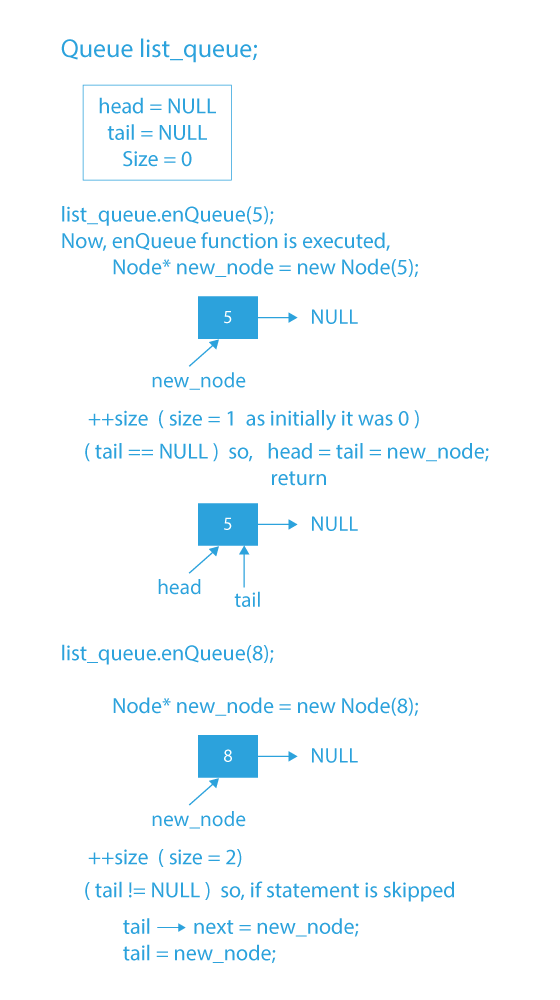 Queue list_queue;

head = NULL
tail = NULL
Size = 0

list_queue.enQueue(5);
Now, enQueue function is executed,
Node* new_node = new Node(5);

5 → NULL

new_node

++size ( size = 1 as initially it was 0 )

( tail == NULL ) so, head = tail = new_node;
return

5 → NULL

head

tail

list_queue.enQueue(8);

Node* new_node = new Node(8);

8 → NULL

new_node

++size ( size = 2)

( tail != NULL ) so, if statement is skipped

tail → next = new_node;
tail = new_node;